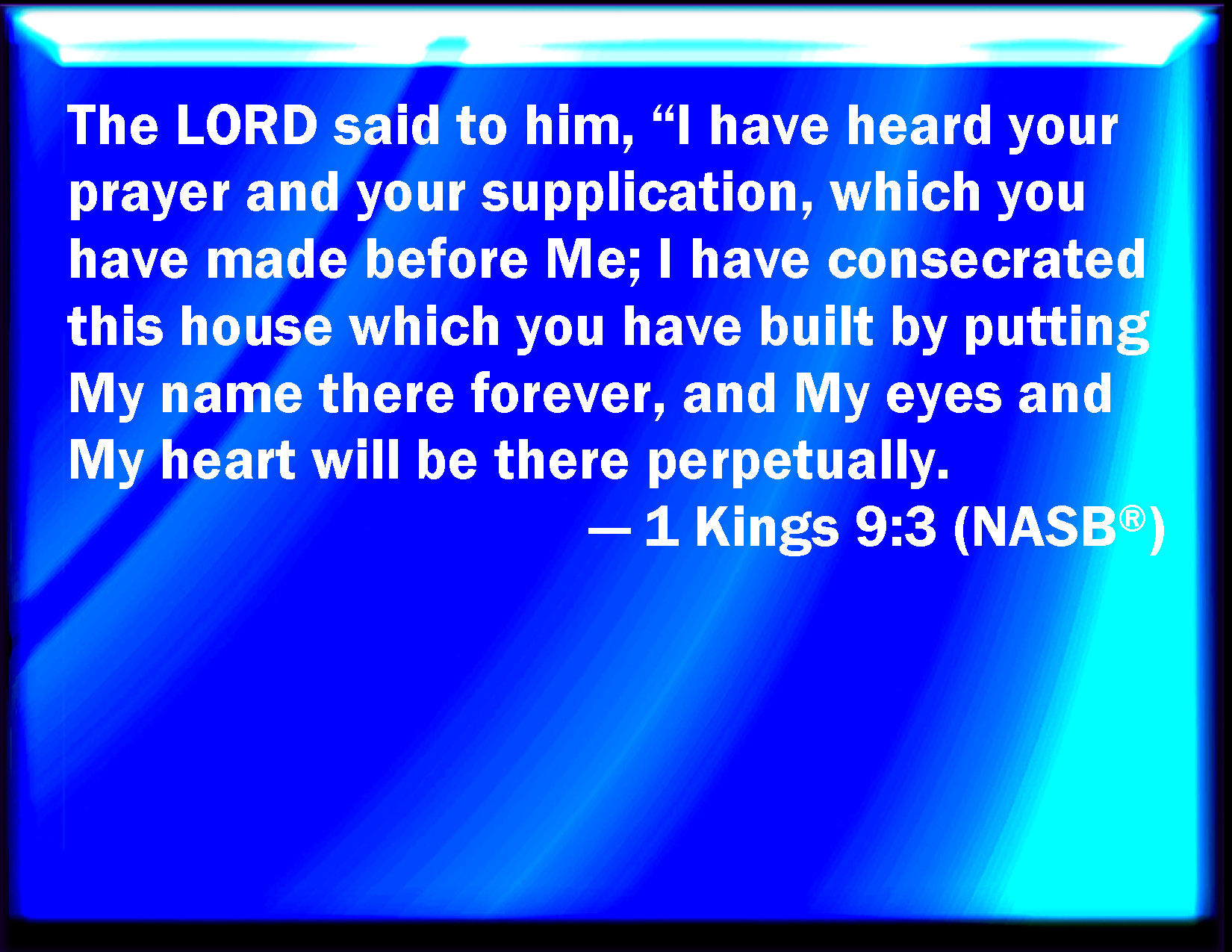 The LORD said to him, “I have heard your prayer and your supplication, which you have made before Me; I have consecrated this house which you have built by putting My name there forever, and My eyes and My heart will be there perpetually.

— 1 Kings 9:3 (NASB®)